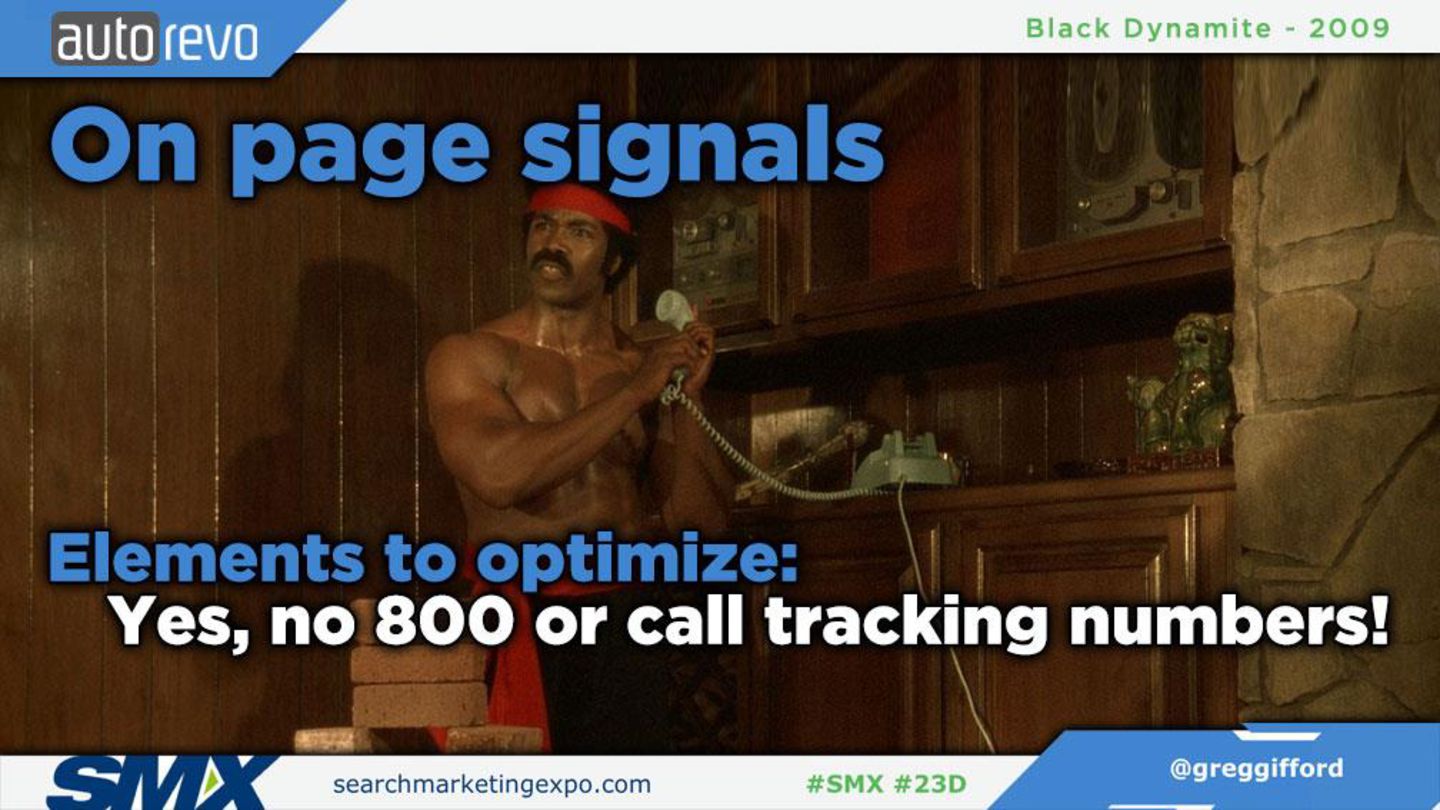 autorevo

Black Dynamite - 2009

On page signals

Elements to optimize:
Yes, no 800 or call tracking numbers!

SMX

searchmarketingexpo.com

#SMX #23D

@greggifford